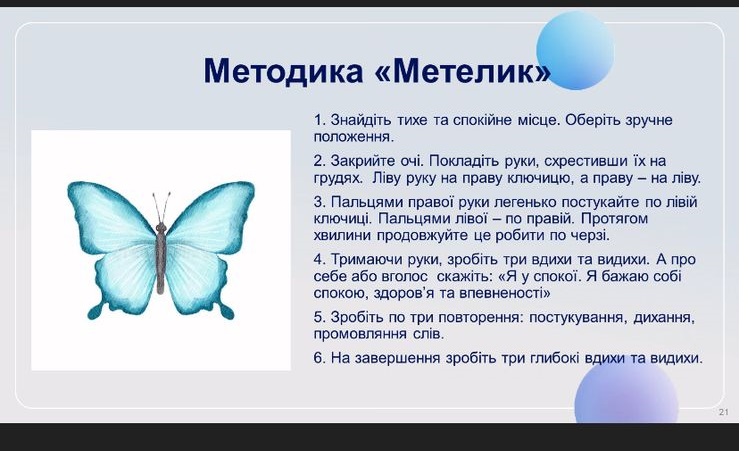 Методика «Метелик»

1. Знайдіть тихе та спокійне місце. Оберіть зручне положення.

2. Закрийте очі. Покладіть руки, схрестивши їх на грудях. Ліву руку на праву ключицю, а праву – на ліву.

3. Пальцями правої руки легенько постукайте по лівій ключиці. Пальцями лівої – по правій. Протягом хвилини продовжуйте це робити по черзі.

4. Тримаючи руки, зробіть три вдихи та видихи. А про себе або вголос скажіть: «Я у спокої. Я бажаю собі спокою, здоров'я та впевненості»

5. Зробіть по три повторення: постукування, дихання, промовляння слів.

6. На завершення зробіть три глибокі вдихи та видихи.

21